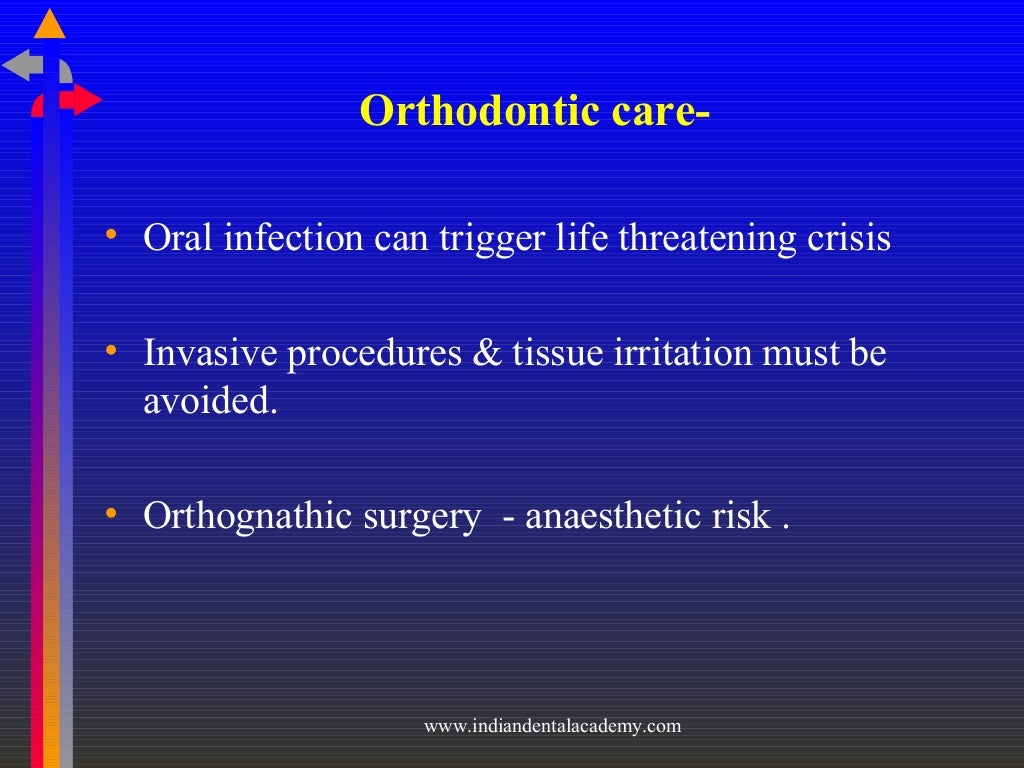 Orthodontic care-

• Oral infection can trigger life threatening crisis

• Invasive procedures & tissue irritation must be avoided.

• Orthognathic surgery - anaesthetic risk .

www.indiandentalacademy.com